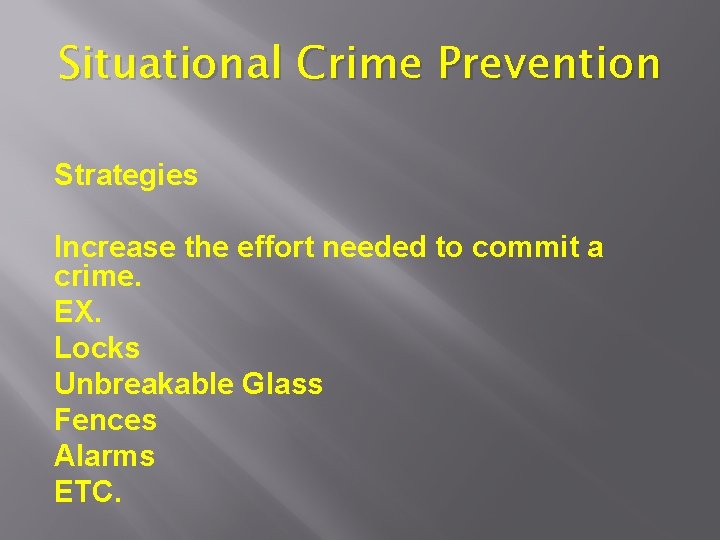 Situational Crime Prevention

Strategies

Increase the effort needed to commit a crime.
EX.
Locks
Unbreakable Glass
Fences
Alarms
ETC.